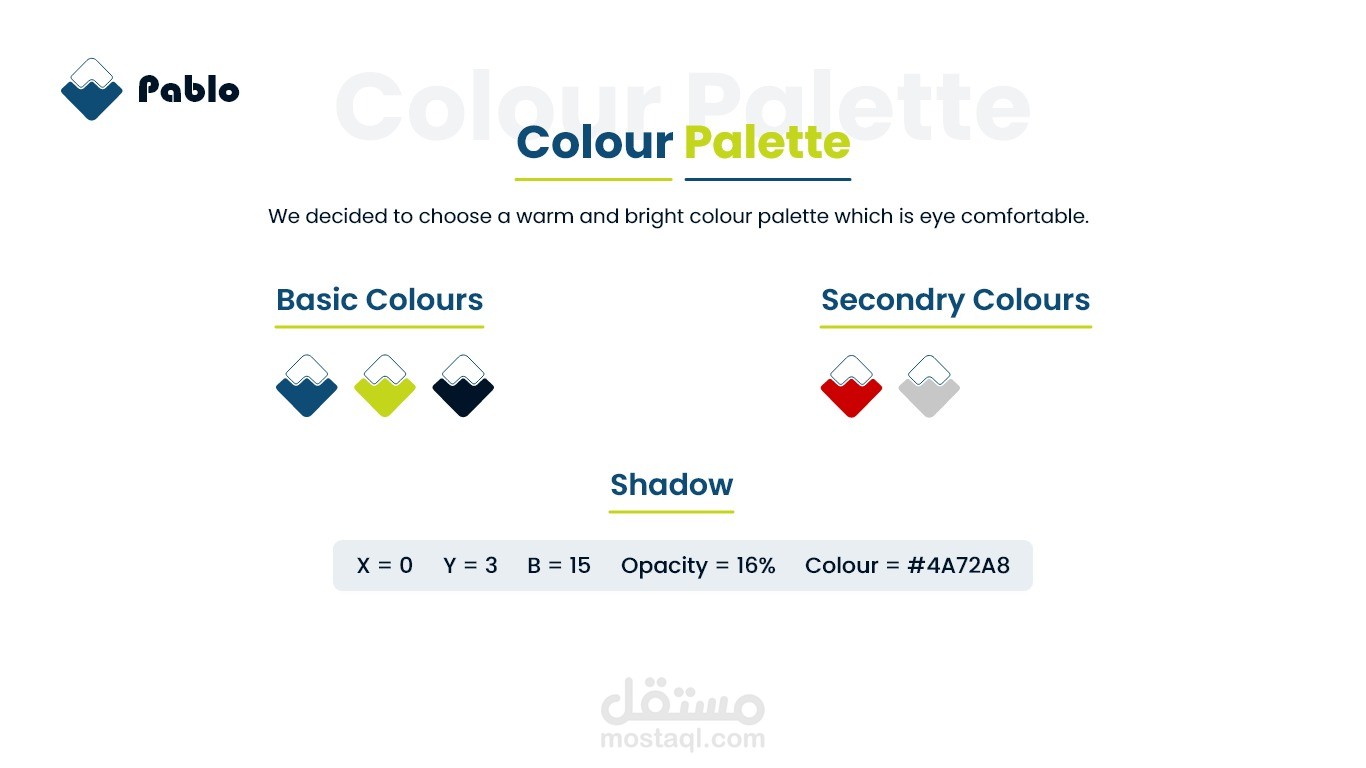 Pablo

Colour Palette

Colour Palette

We decided to choose a warm and bright colour palette which is eye comfortable.

Basic Colours

Secondry Colours

Shadow

X = 0 Y = 3 B = 15 Opacity = 16% Colour = #4A72A8

مستقل
mostaql.com